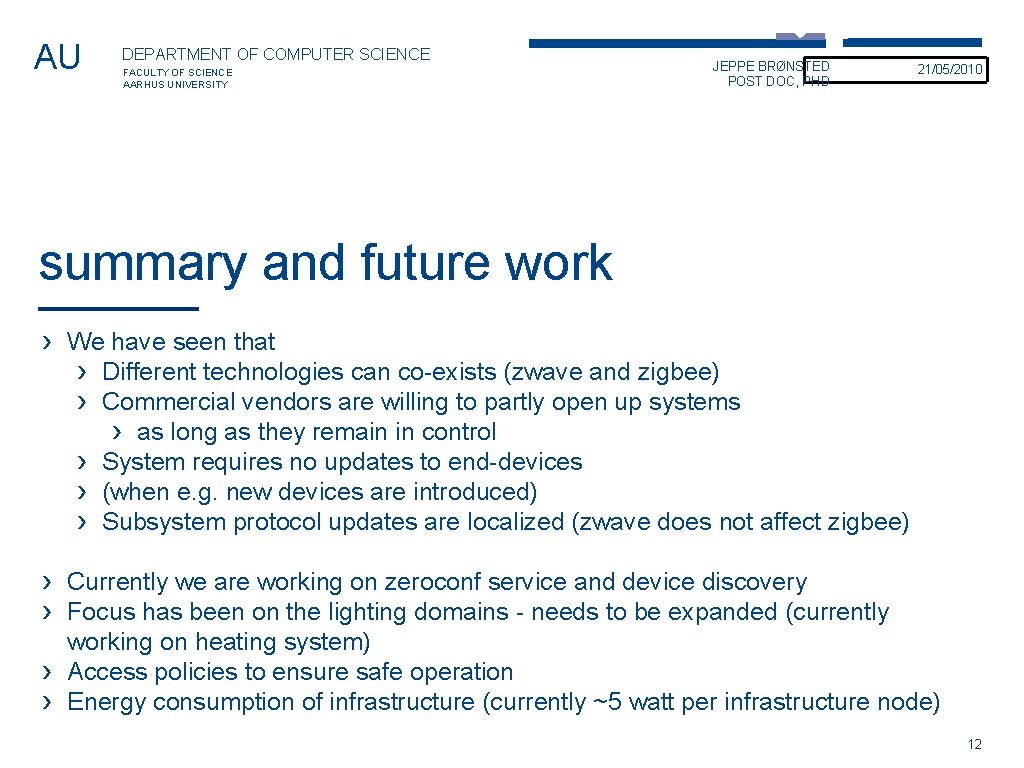 AU

DEPARTMENT OF COMPUTER SCIENCE
FACULTY OF SCIENCE
AARHUS UNIVERSITY

JEPPE BRØNSTED
POST DOC, PHD

21/05/2010

summary and future work

› We have seen that
› Different technologies can co-exists (zwave and zigbee)
› Commercial vendors are willing to partly open up systems
› as long as they remain in control
› System requires no updates to end-devices
› (when e.g. new devices are introduced)
› Subsystem protocol updates are localized (zwave does not affect zigbee)

› Currently we are working on zeroconf service and device discovery
› Focus has been on the lighting domains - needs to be expanded (currently working on heating system)
› Access policies to ensure safe operation
› Energy consumption of infrastructure (currently ~5 watt per infrastructure node)

12